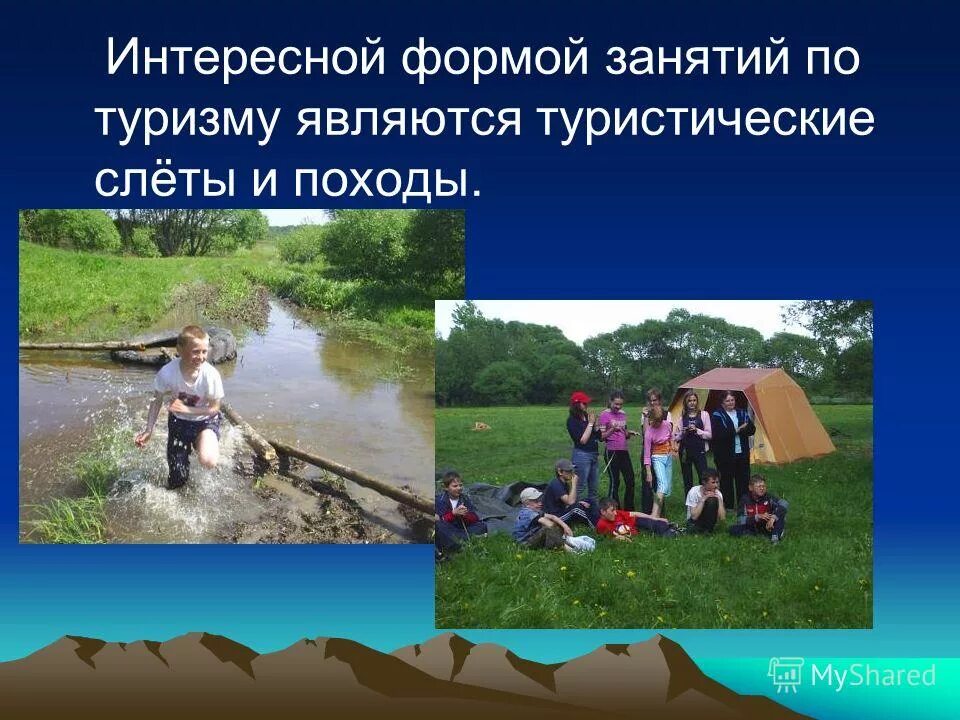 Интересной формой занятий по туризму являются туристические слёты и походы.

MyShared